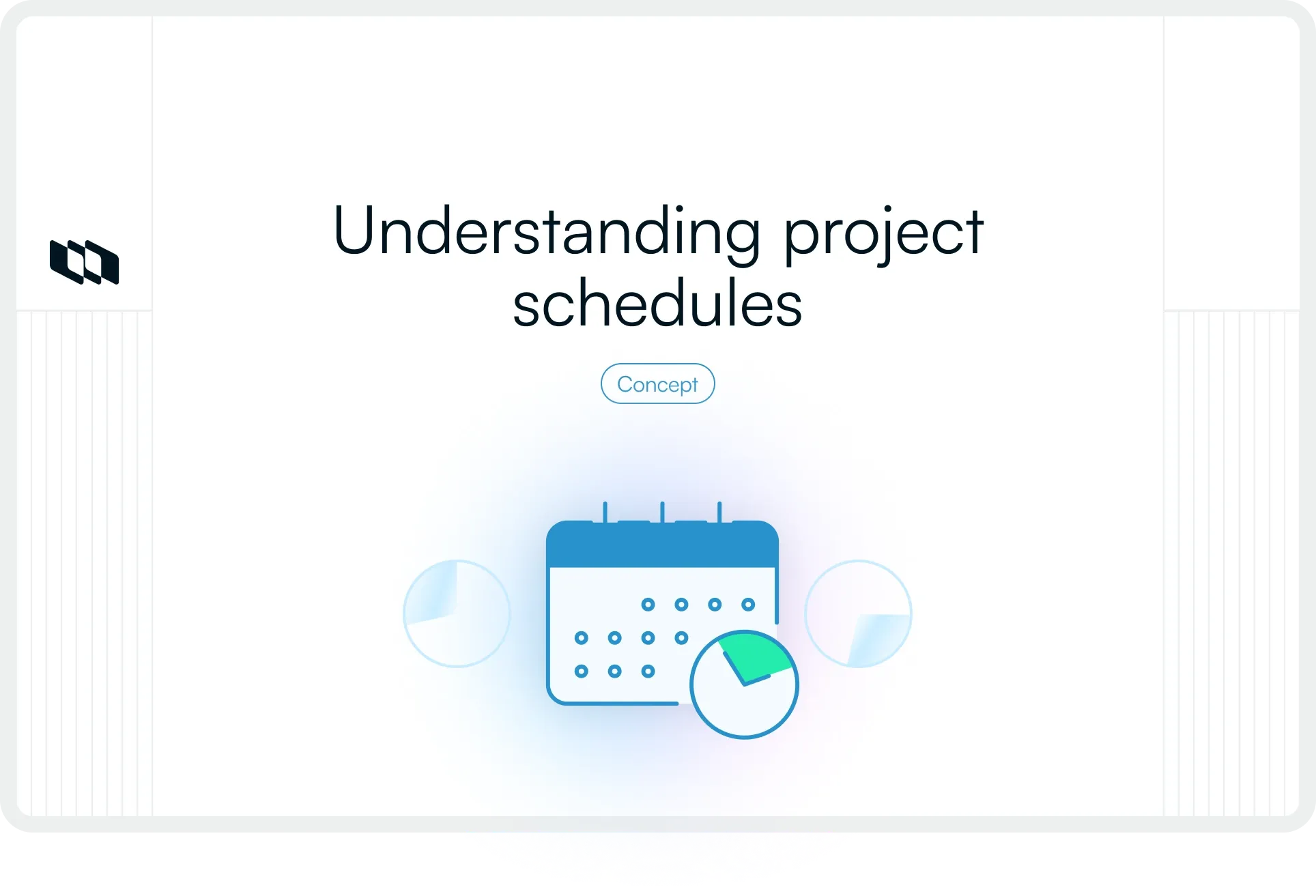 Understanding project schedules

Concept